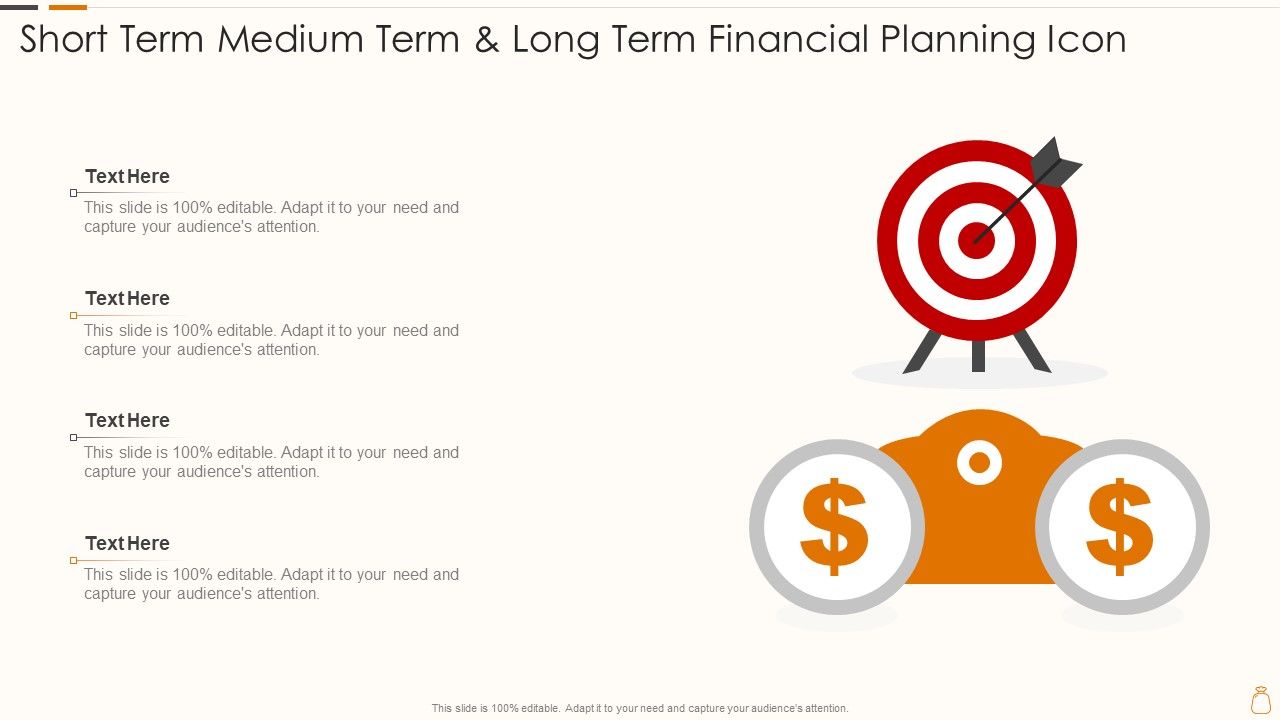 Short Term Medium Term & Long Term Financial Planning Icon

Text Here
This slide is 100% editable. Adapt it to your need and capture your audience's attention.

Text Here
This slide is 100% editable. Adapt it to your need and capture your audience's attention.

Text Here
This slide is 100% editable. Adapt it to your need and capture your audience's attention.

Text Here
This slide is 100% editable. Adapt it to your need and capture your audience's attention.

$

$

This slide is 100% editable. Adapt it to your need and capture your audience's attention.